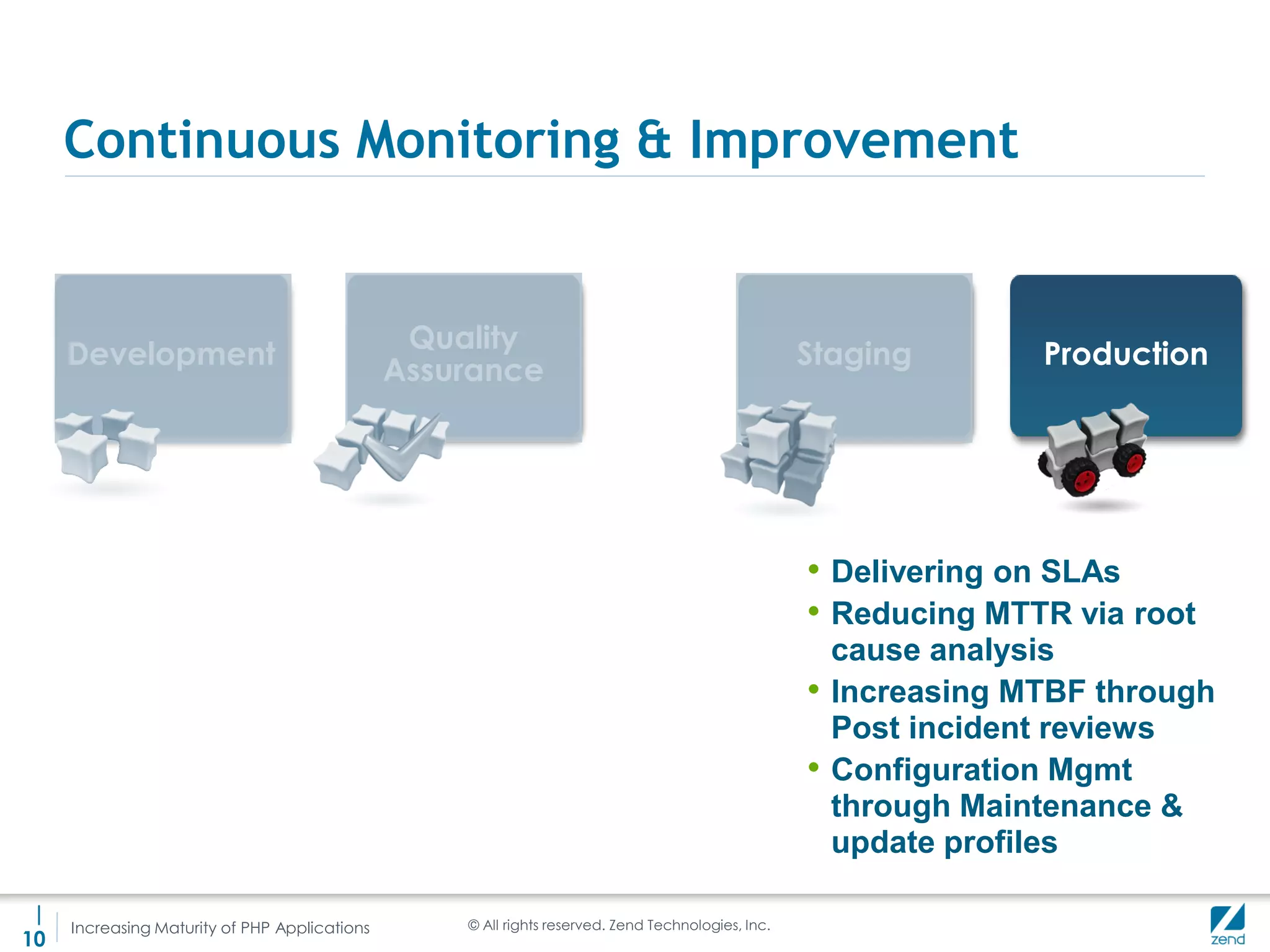 Continuous Monitoring & Improvement

Development

Quality Assurance

Staging

Production

• Delivering on SLAs
• Reducing MTTR via root cause analysis
• Increasing MTBF through Post incident reviews
• Configuration Mgmt through Maintenance & update profiles

10 Increasing Maturity of PHP Applications

© All rights reserved. Zend Technologies, Inc.

zend